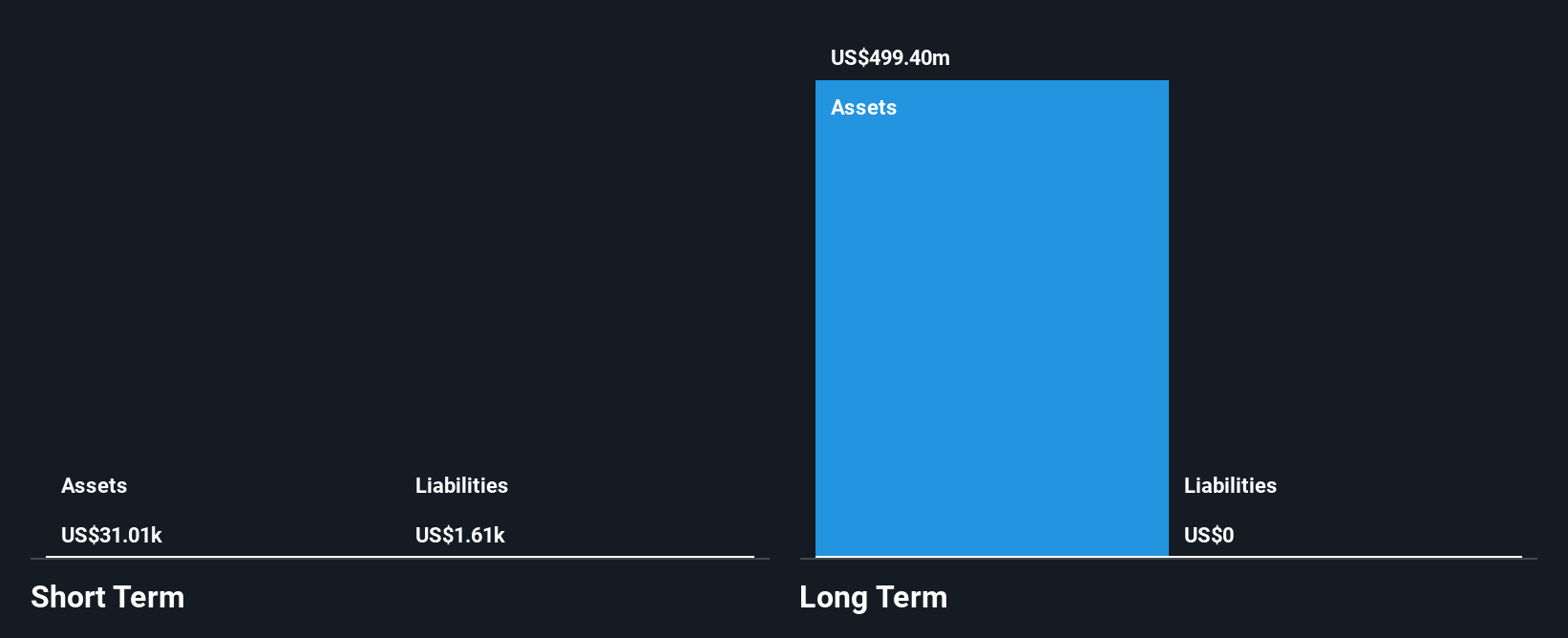 Assets
US$31.01k

Liabilities
US$1.61k

Short Term

US$499.40m
Assets

Liabilities
US$0

Long Term